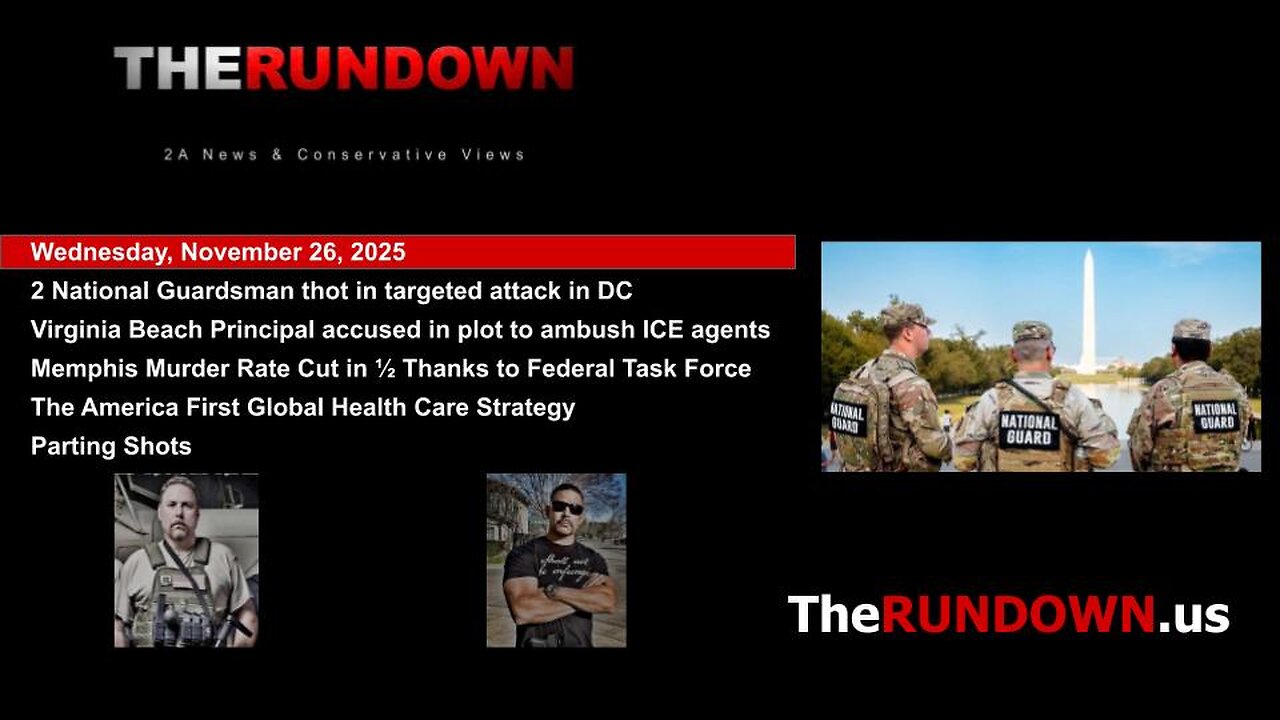 THERUNDOWN

2A News & Conservative Views

Wednesday, November 26, 2025

2 National Guardsman thot in targeted attack in DC

Virginia Beach Principal accused in plot to ambush ICE agents

Memphis Murder Rate Cut in ½ Thanks to Federal Task Force

The America First Global Health Care Strategy

Parting Shots

NATIONAL GUARD

NATIONAL GUARD

NATIONAL GUARD

TheRUNDOWN.us